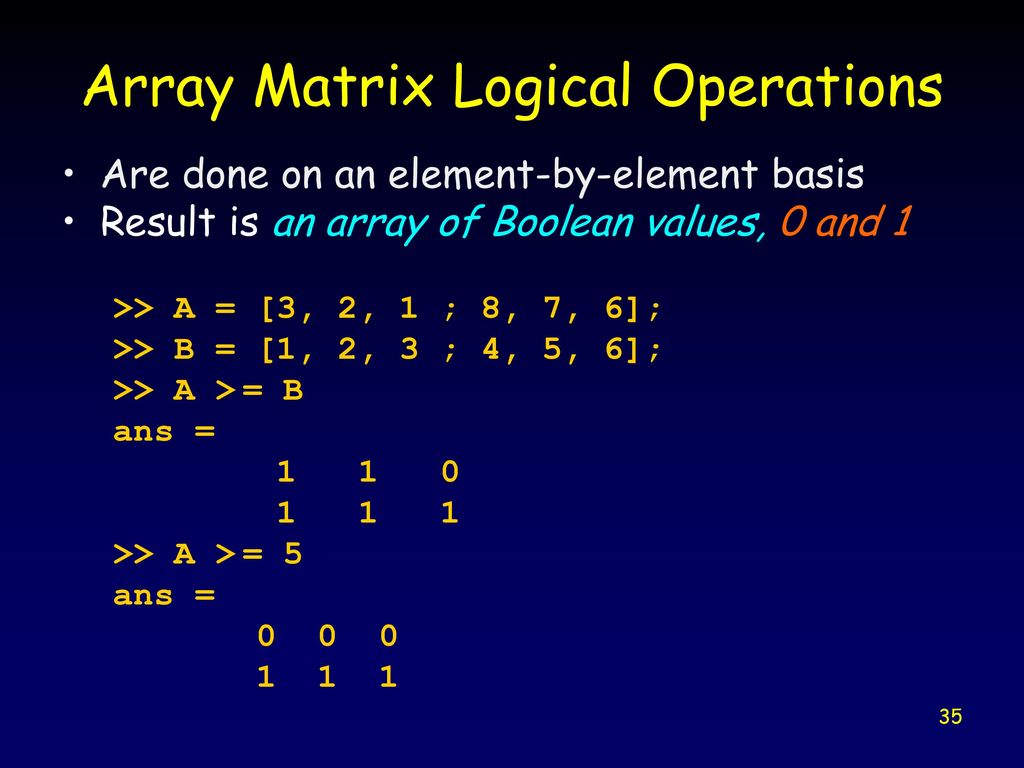 Array Matrix Logical Operations

• Are done on an element-by-element basis
• Result is an array of Boolean values, 0 and 1

>> A = [3, 2, 1 ; 8, 7, 6];
>> B = [1, 2, 3 ; 4, 5, 6];
>> A >= B
ans =
1 1 0
1 1 1
>> A >= 5
ans =
0 0 0
1 1 1

35